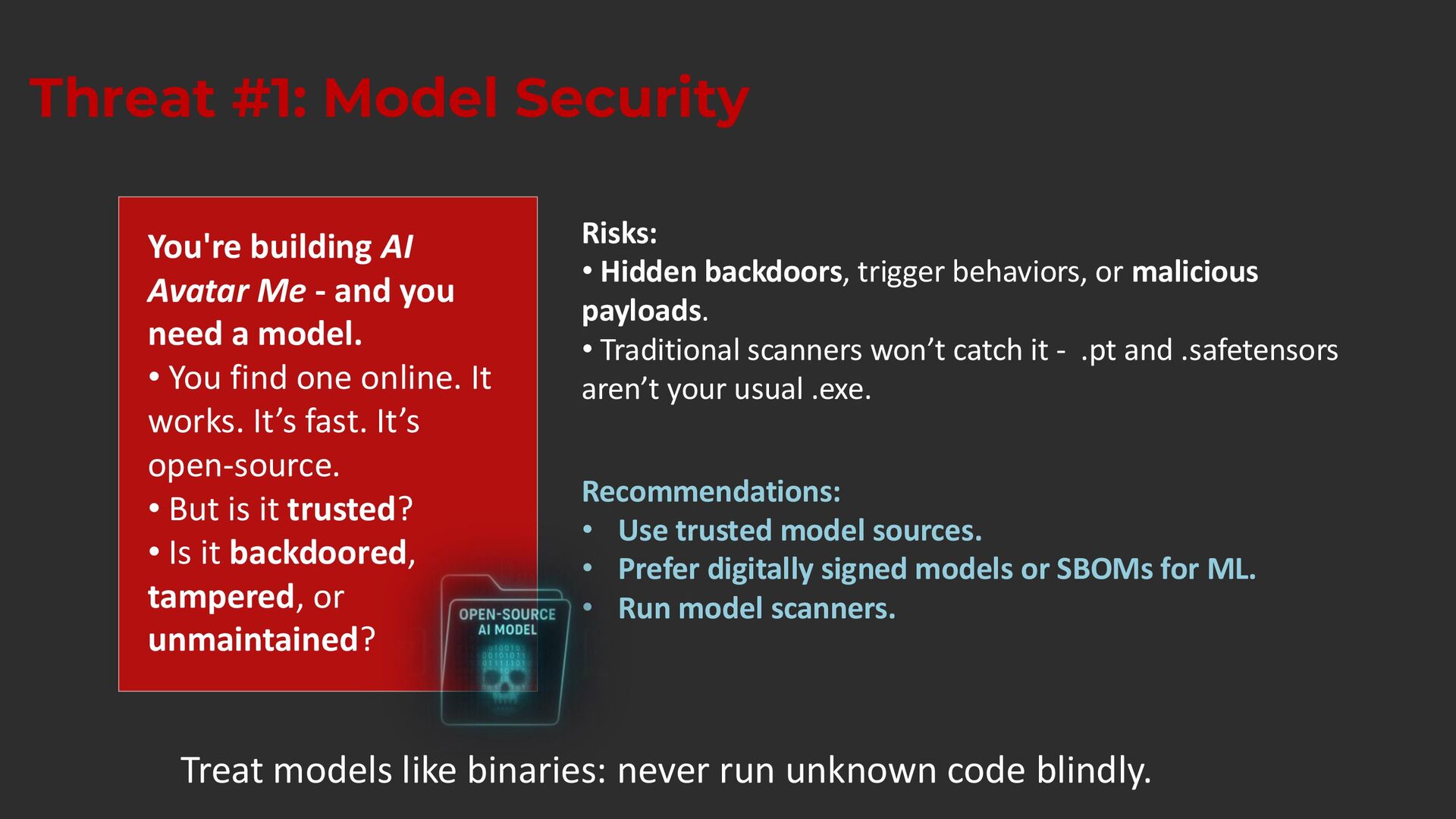 Threat #1: Model Security

You're building AI Avatar Me - and you need a model.
• You find one online. It works. It's fast. It's open-source.
• But is it trusted?
• Is it backdoored, tampered, or unmaintained?

OPEN-SOURCE AI MODEL

Risks:
• Hidden backdoors, trigger behaviors, or malicious payloads.
• Traditional scanners won't catch it - .pt and .safetensors aren't your usual .exe.

Recommendations:
• Use trusted model sources.
• Prefer digitally signed models or SBOMs for ML.
• Run model scanners.

Treat models like binaries: never run unknown code blindly.